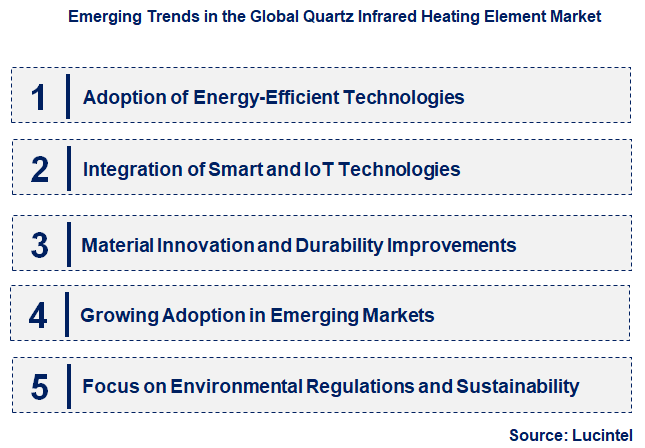 Emerging Trends in the Global Quartz Infrared Heating Element Market

1 Adoption of Energy-Efficient Technologies

2 Integration of Smart and IoT Technologies

3 Material Innovation and Durability Improvements

4 Growing Adoption in Emerging Markets

5 Focus on Environmental Regulations and Sustainability

Source: Lucintel